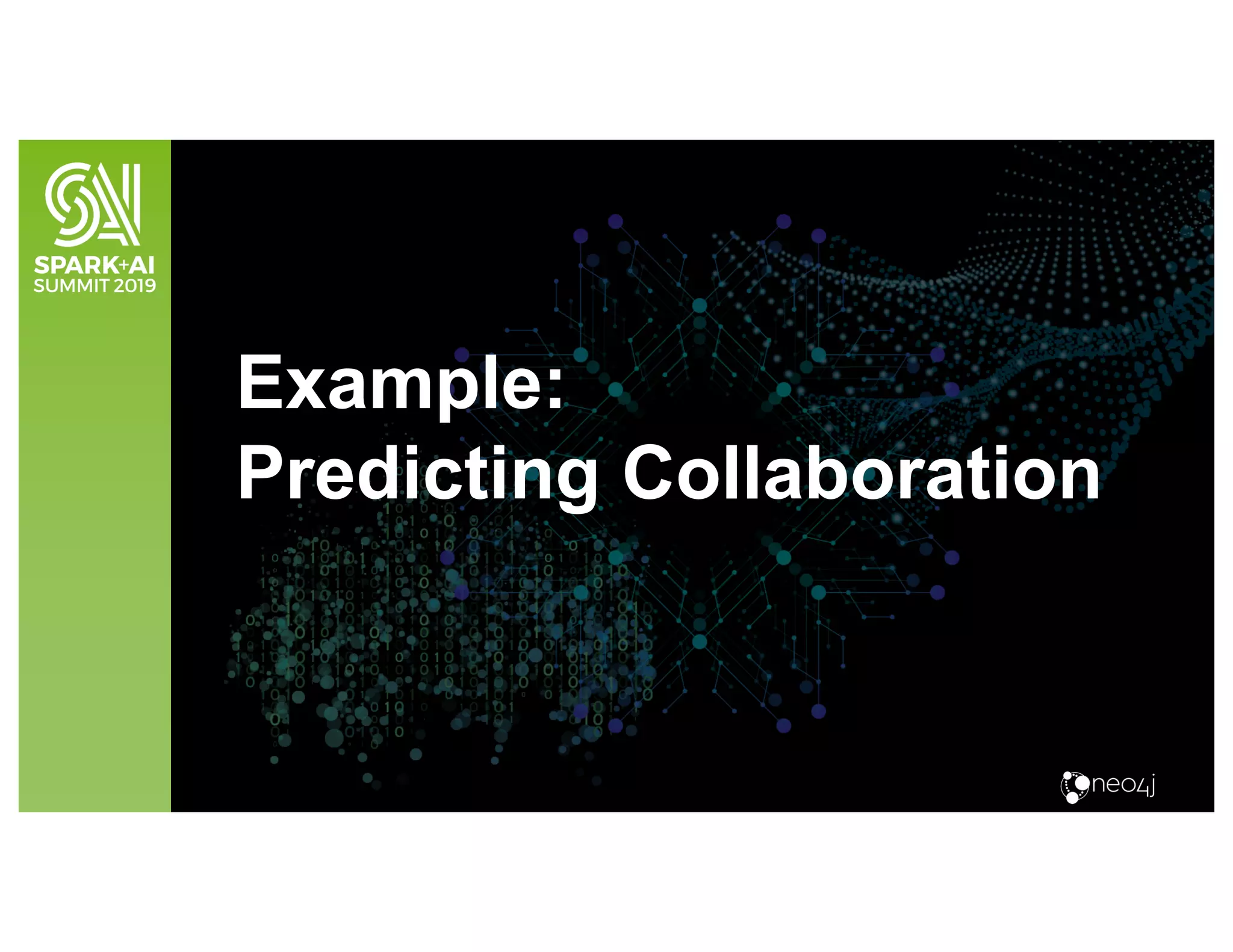 SPARK+AI
SUMMIT 2019

Example:
Predicting Collaboration

neo4j